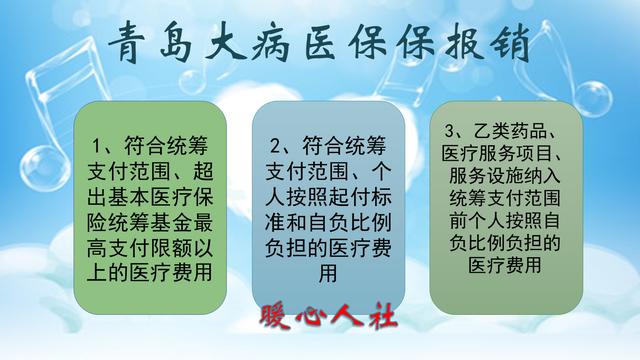 青島大病医保保报销

1、符合统筹支付范围、超出基本医疗保险统筹基金最高支付限额以上的医疗费用

2、符合统筹支付范围、个人按照起付标准和自负比例负担的医疗费用

3、乙类药品、医疗服务项目、服务设施纳入统筹支付范围前个人按照自负比例负担的医疗费用

暖心人社